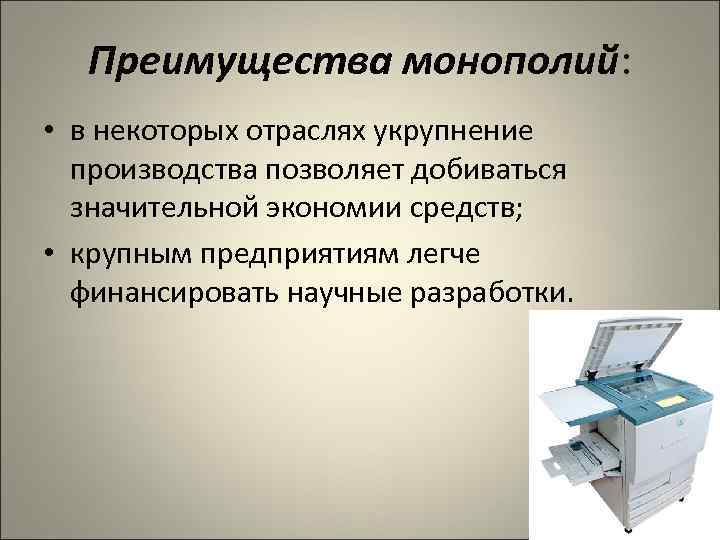 Преимущества монополий:

• в некоторых отраслях укрупнение производства позволяет добиваться значительной экономии средств;

• крупным предприятиям легче финансировать научные разработки.